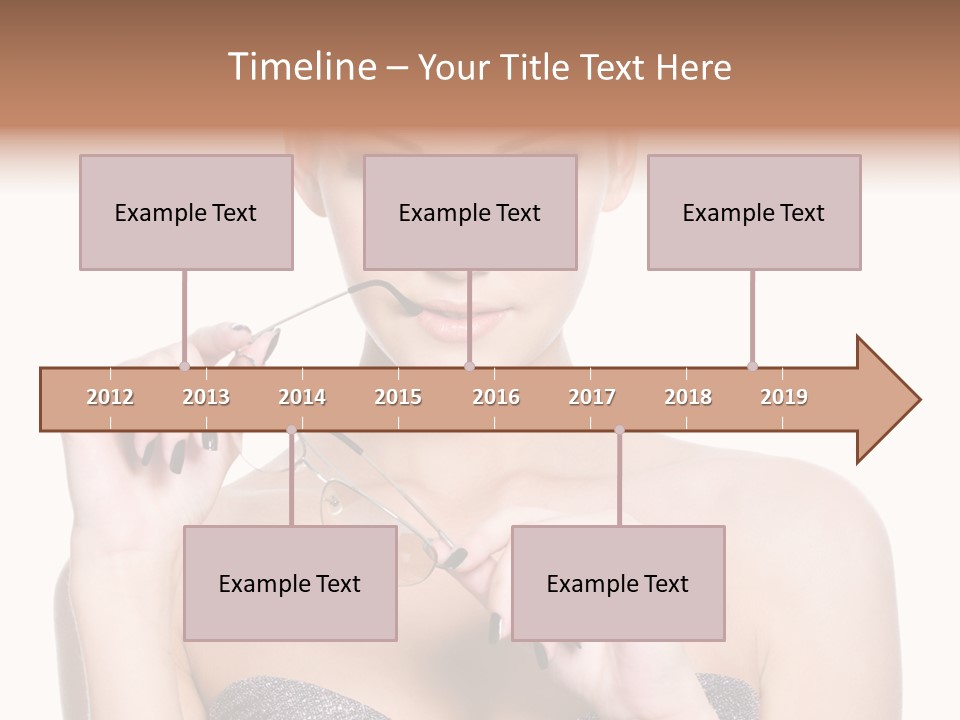 Timeline – Your Title Text Here

Example Text

Example Text

Example Text

2012 2013 2014 2015 2016 2017 2018 2019

Example Text

Example Text